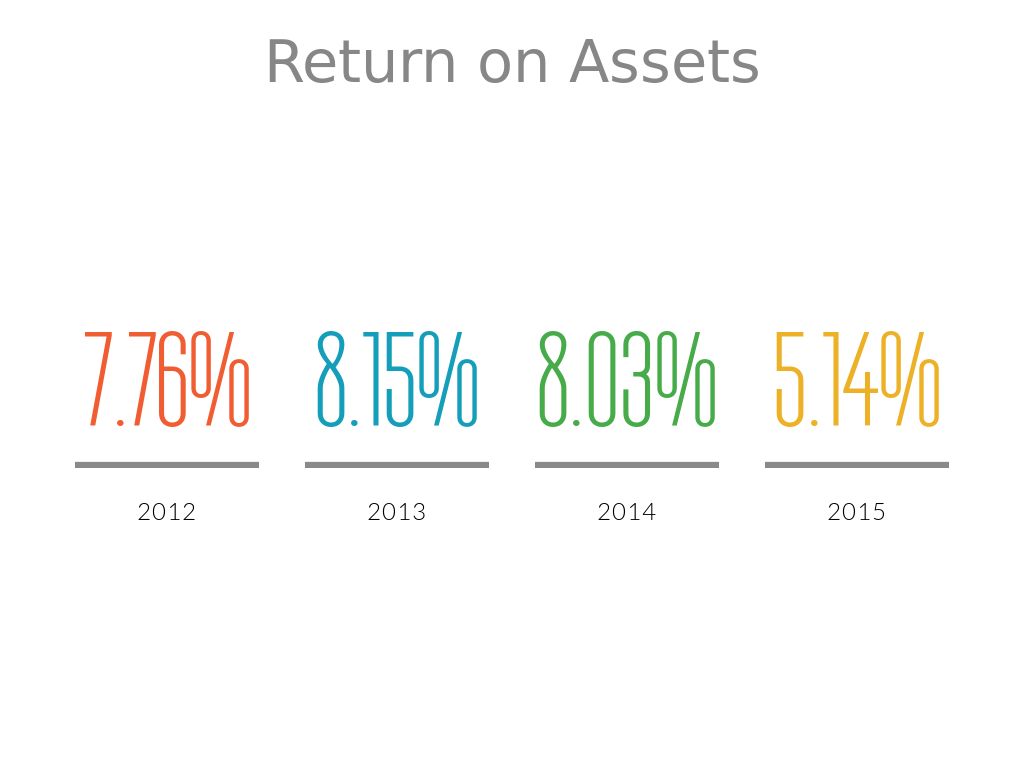 Return on Assets

7.76%

2012

8.15%

2013

8.03%

2014

5.14%

2015